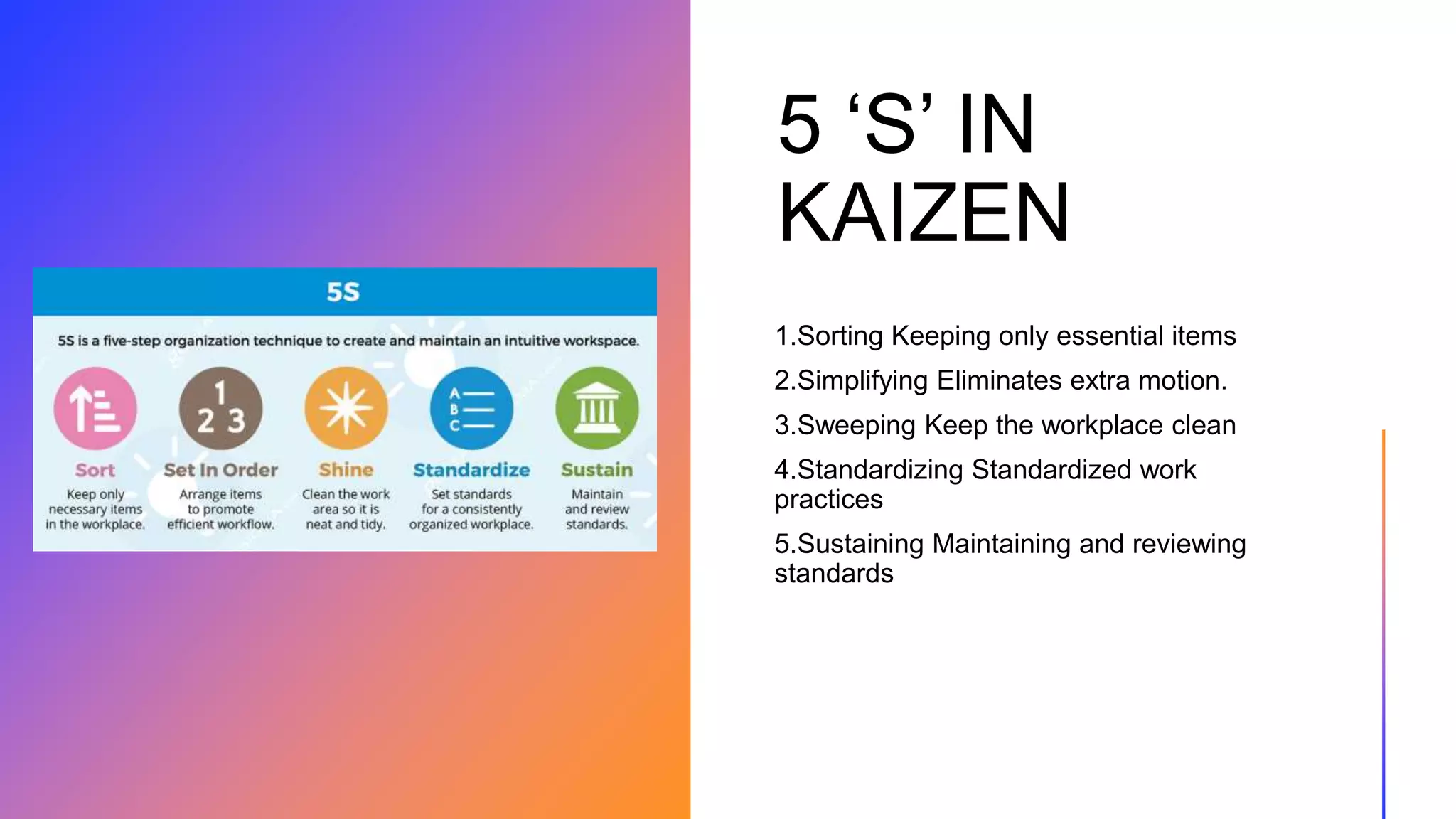 5S

5S is a five-step organization technique to create and maintain an intuitive workspace.

1
2 3

A
B
C

Sort
Keep only necessary items in the workplace.

Set In Order
Arrange items to promote efficient workflow.

Shine
Clean the work area so it is neat and tidy.

Standardize
Set standards for a consistently organized workplace.

Sustain
Maintain and review standards.

5 ‘S’ IN KAIZEN

1.Sorting Keeping only essential items

2.Simplifying Eliminates extra motion.

3.Sweeping Keep the workplace clean

4.Standardizing Standardized work practices

5.Sustaining Maintaining and reviewing standards